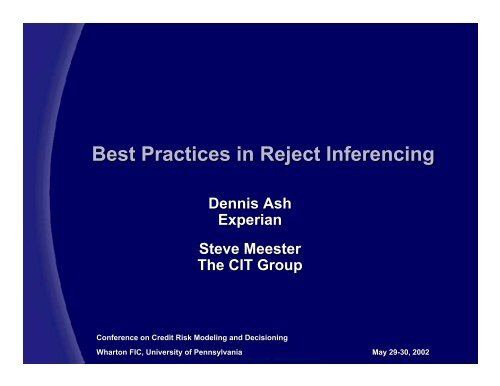 Best Practices in Reject Inferencing

Dennis Ash
Experian

Steve Meester
The CIT Group

Conference on Credit Risk Modeling and Decisioning
Wharton FIC, University of Pennsylvania

May 29-30, 2002